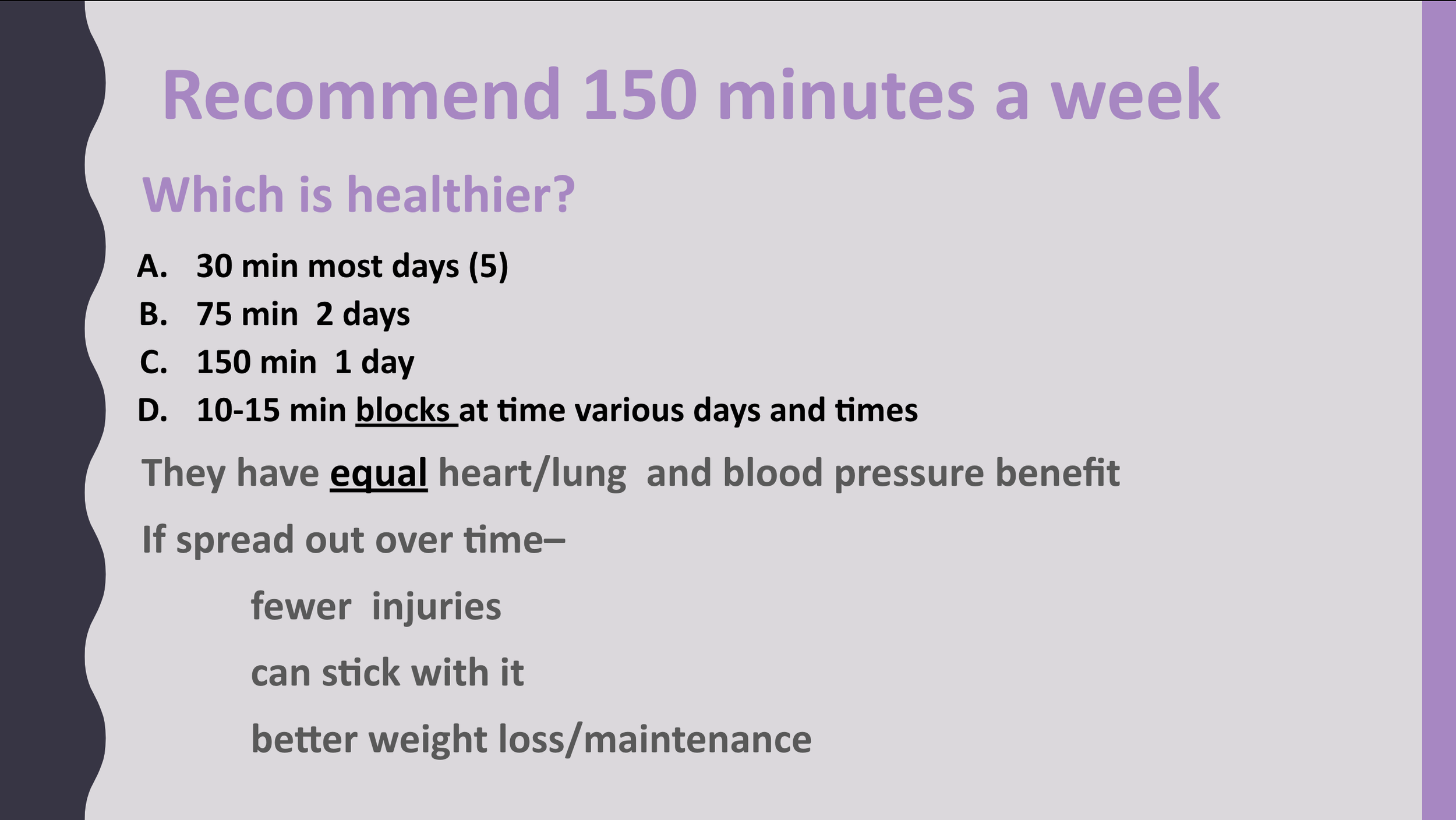 Recommend 150 minutes a week

Which is healthier?

A. 30 min most days (5)
B. 75 min 2 days
C. 150 min 1 day
D. 10-15 min blocks at time various days and times

They have equal heart/lung and blood pressure benefit

If spread out over time–

fewer injuries

can stick with it

better weight loss/maintenance